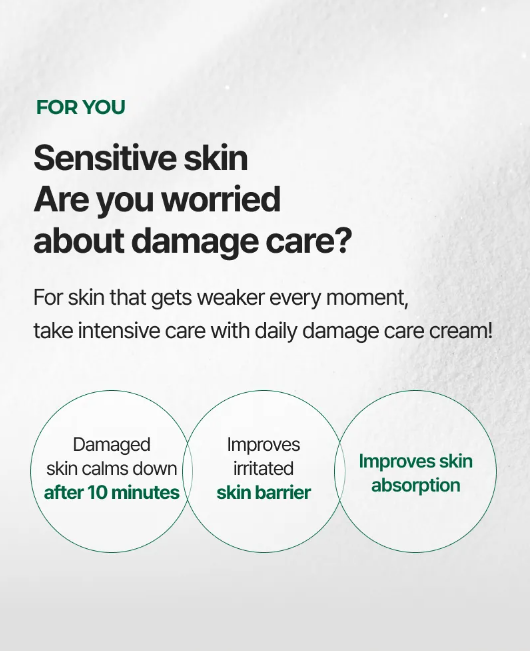 FOR YOU

Sensitive skin
Are you worried about damage care?

For skin that gets weaker every moment, take intensive care with daily damage care cream!

Damaged skin calms down after 10 minutes

Improves irritated skin barrier

Improves skin absorption